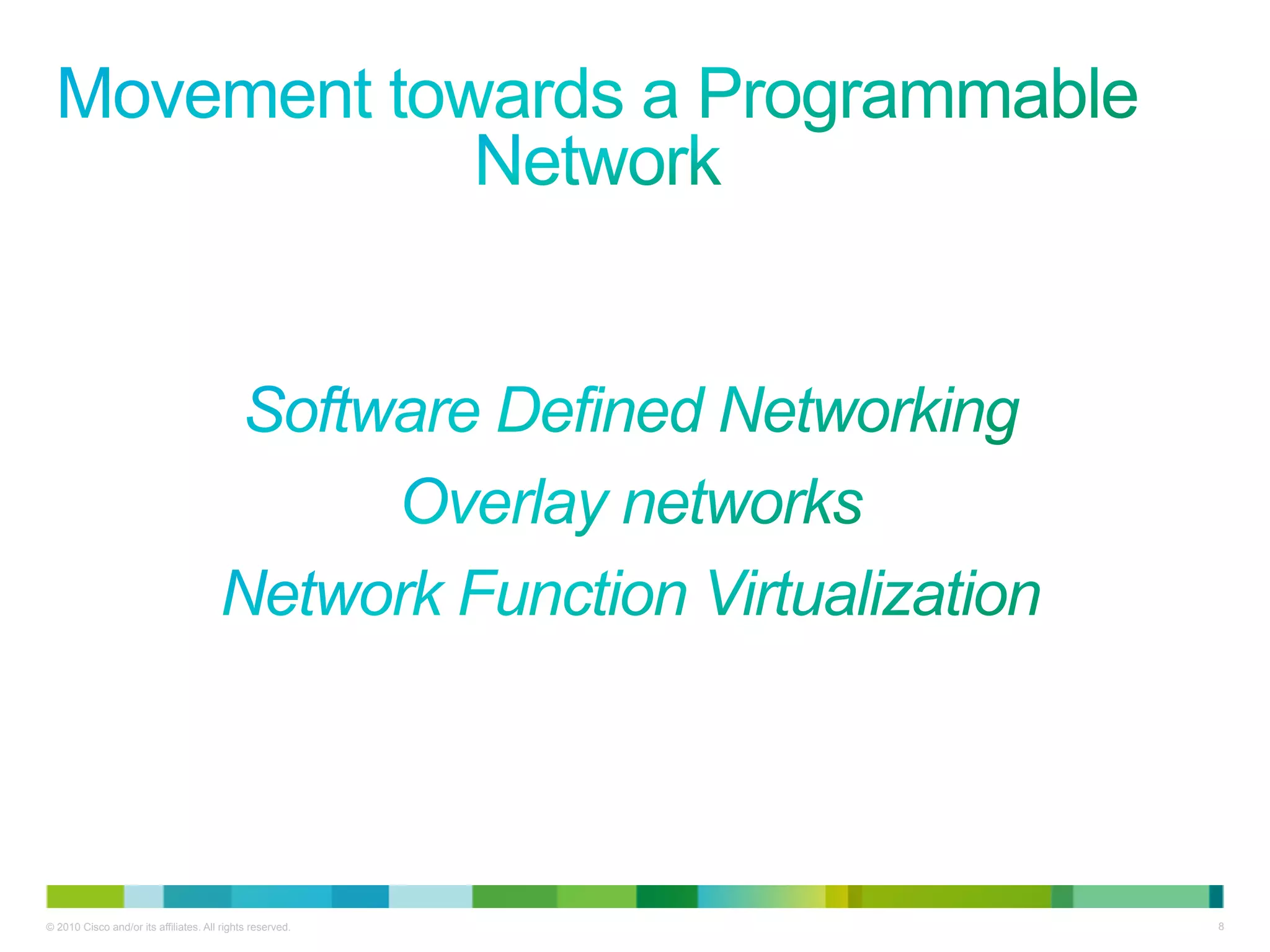 Movement towards a Programmable Network

Software Defined Networking

Overlay networks

Network Function Virtualization

© 2010 Cisco and/or its affiliates. All rights reserved.

8